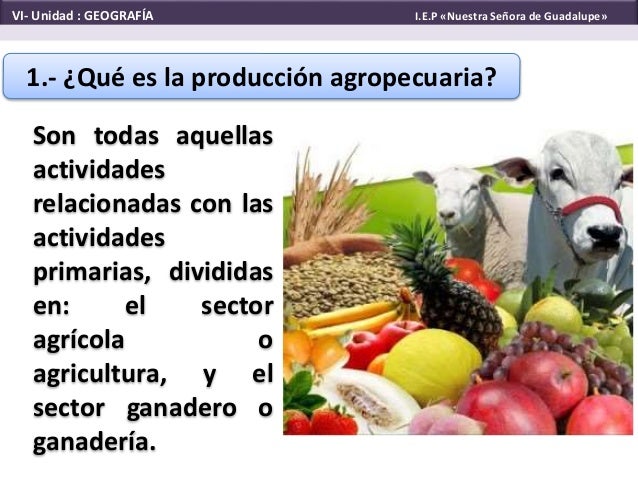 VI- Unidad : GEOGRAFÍA

I.E.P «Nuestra Señora de Guadalupe»

1.- ¿Qué es la producción agropecuaria?

Son todas aquellas actividades relacionadas con las actividades primarias, divididas en: el sector agrícola o agricultura, y el sector ganadero o ganadería.